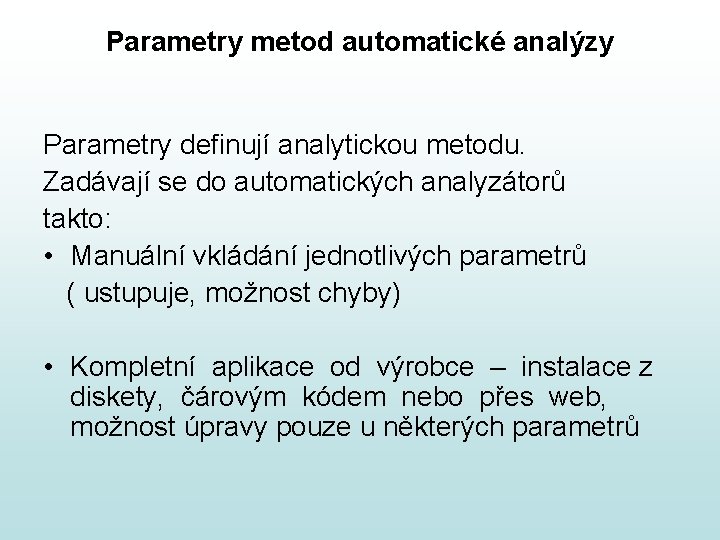 Parametry metod automatické analýzy

Parametry definují analytickou metodu.
Zadávají se do automatických analyzátorů takto:
• Manuální vkládání jednotlivých parametrů ( ustupuje, možnost chyby)

• Kompletní aplikace od výrobce – instalace z diskety, čárovým kódem nebo přes web, možnost úpravy pouze u některých parametrů